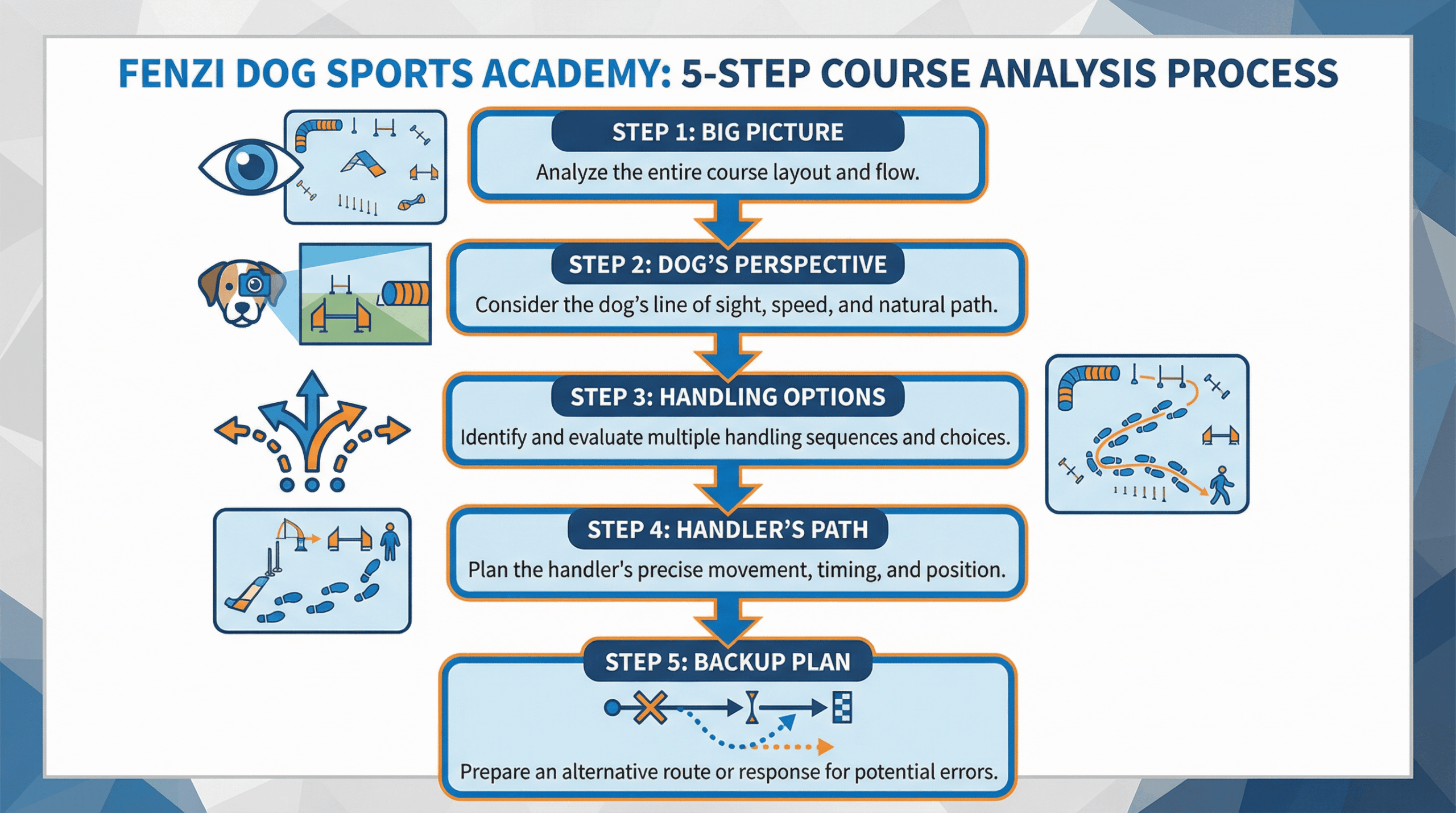 FENZI DOG SPORTS ACADEMY: 5-STEP COURSE ANALYSIS PROCESS

STEP 1: BIG PICTURE
Analyze the entire course layout and flow.

STEP 2: DOG'S PERSPECTIVE
Consider the dog's line of sight, speed, and natural path.

STEP 3: HANDLING OPTIONS
Identify and evaluate multiple handling sequences and choices.

STEP 4: HANDLER'S PATH
Plan the handler's precise movement, timing, and position.

STEP 5: BACKUP PLAN
Prepare an alternative route or response for potential errors.